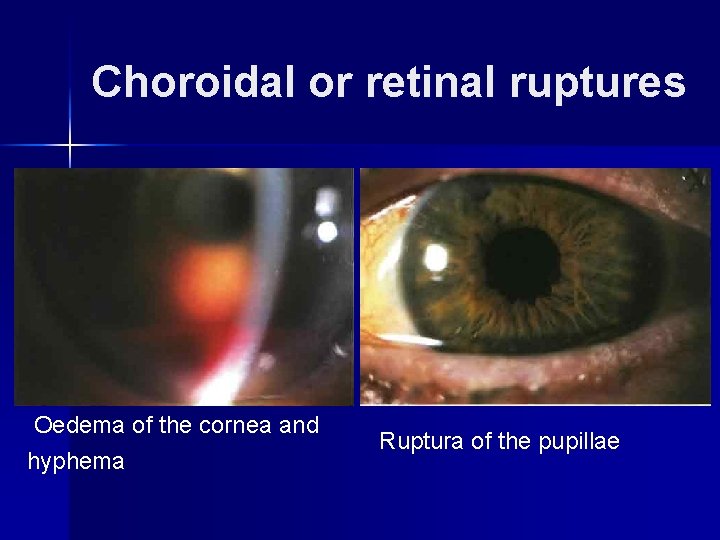 Choroidal or retinal ruptures

Oedema of the cornea and hyphema

Ruptura of the pupillae